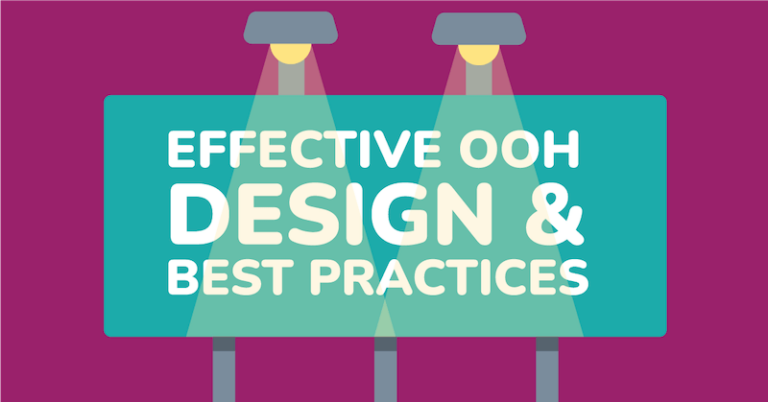 EFFECTIVE OOH
DESIGN &
BEST PRACTICES